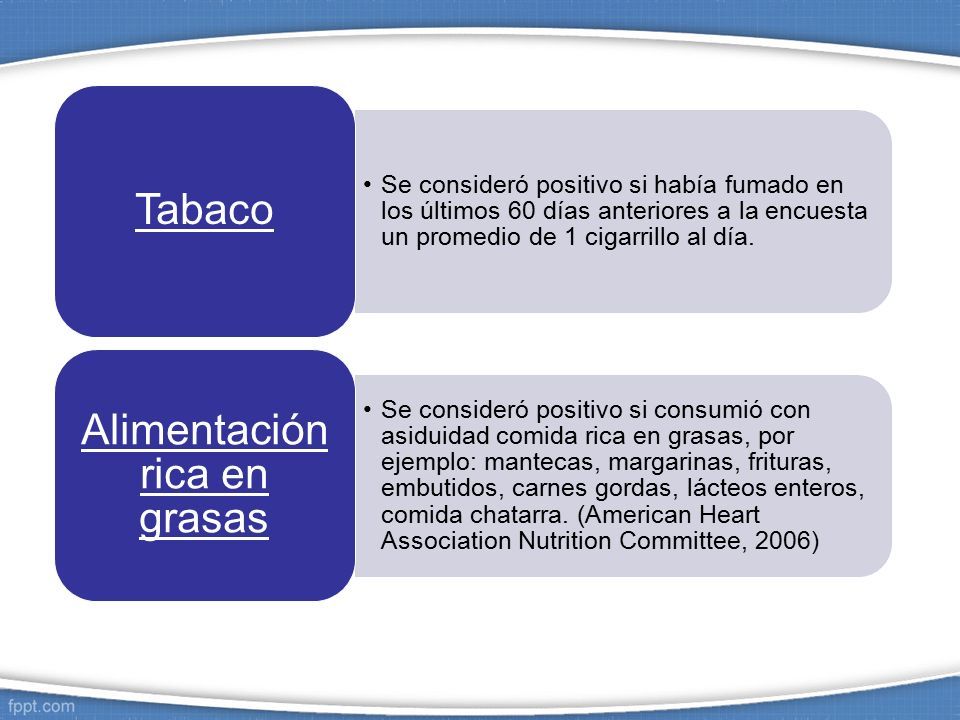 Tabaco

• Se consideró positivo si había fumado en los últimos 60 días anteriores a la encuesta un promedio de 1 cigarrillo al día.

Alimentación rica en grasas

• Se consideró positivo si consumió con asiduidad comida rica en grasas, por ejemplo: mantecas, margarinas, frituras, embutidos, carnes gordas, lácteos enteros, comida chatarra. (American Heart Association Nutrition Committee, 2006)

fppt.com